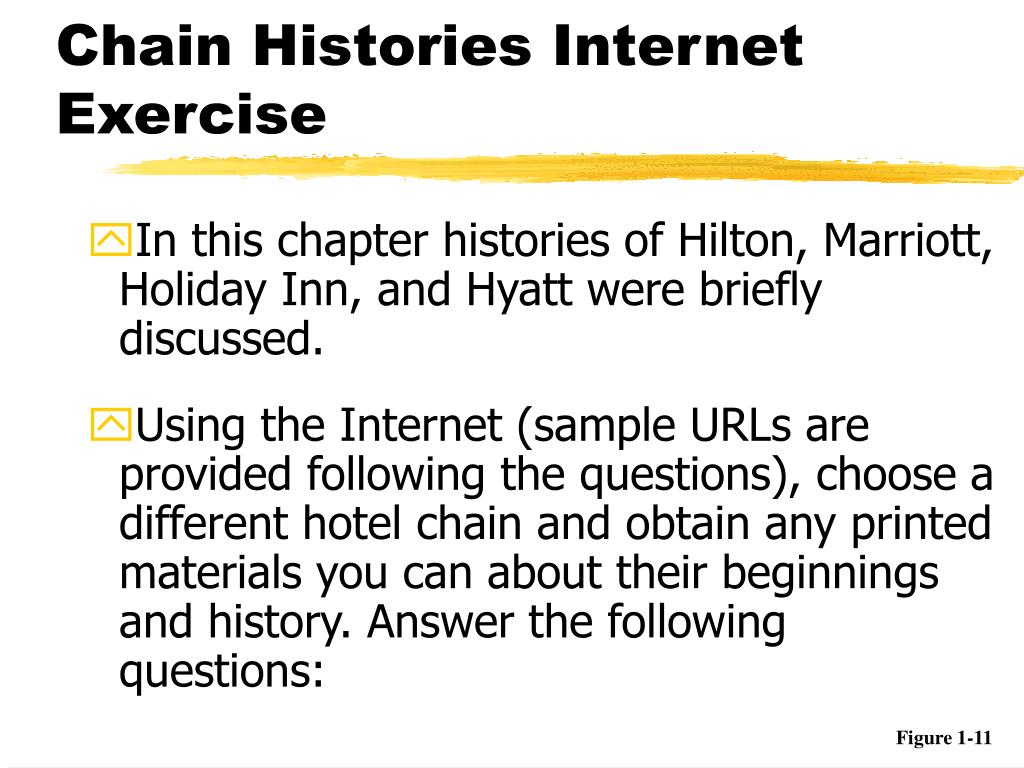 Chain Histories Internet Exercise

In this chapter histories of Hilton, Marriott, Holiday Inn, and Hyatt were briefly discussed.

Using the Internet (sample URLs are provided following the questions), choose a different hotel chain and obtain any printed materials you can about their beginnings and history. Answer the following questions:

Figure 1-11